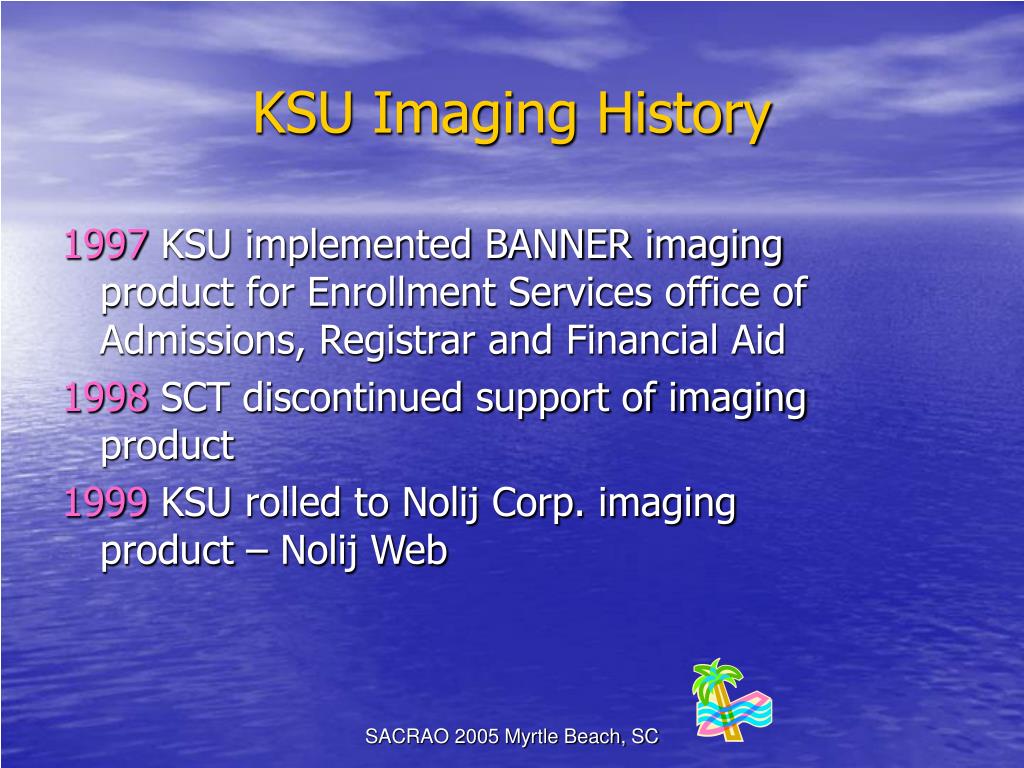 KSU Imaging History

1997 KSU implemented BANNER imaging product for Enrollment Services office of Admissions, Registrar and Financial Aid

1998 SCT discontinued support of imaging product

1999 KSU rolled to Nolij Corp. imaging product – Nolij Web

SACRAO 2005 Myrtle Beach, SC